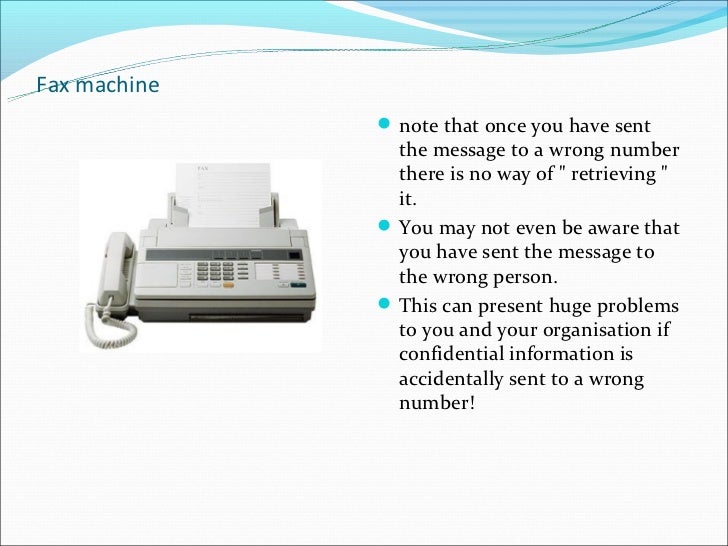 Fax machine

FAX

- note that once you have sent the message to a wrong number there is no way of " retrieving " it.
- You may not even be aware that you have sent the message to the wrong person.
- This can present huge problems to you and your organisation if confidential information is accidentally sent to a wrong number!